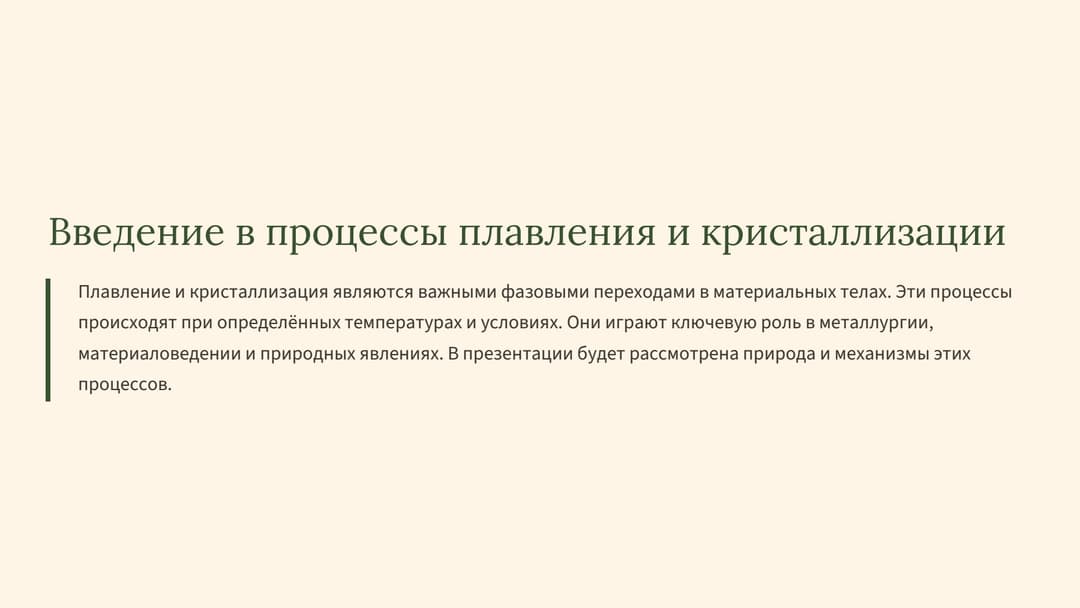 Введение в процессы плавления и кристаллизации

Плавление и кристаллизация являются важными фазовыми переходами в материальных телах. Эти процессы происходят при определённых температурах и условиях. Они играют ключевую роль в металлургии, материаловедении и природных явлениях. В презентации будет рассмотрена природа и механизмы этих процессов.